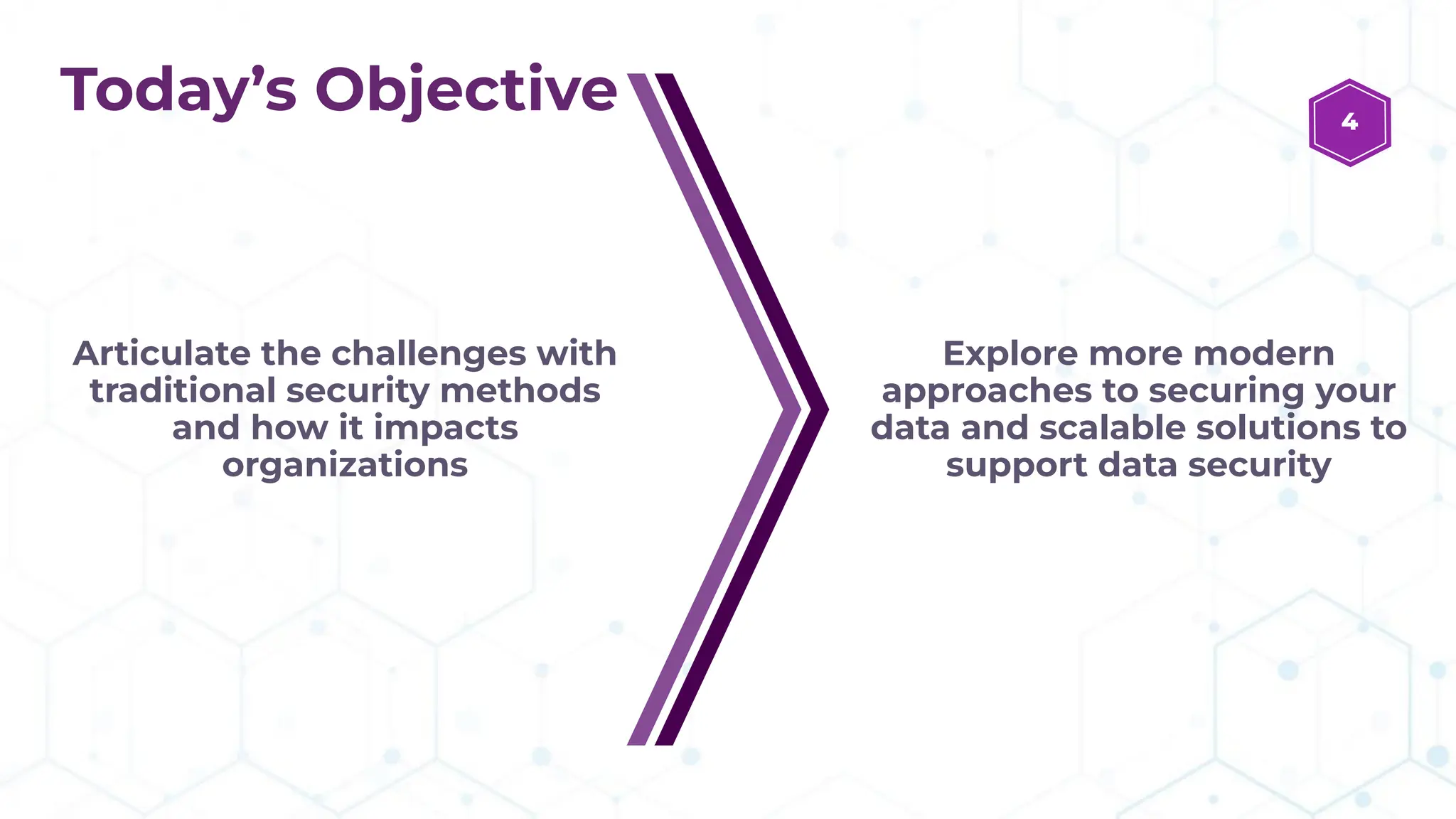 Today's Objective

4

Articulate the challenges with traditional security methods and how it impacts organizations

Explore more modern approaches to securing your data and scalable solutions to support data security